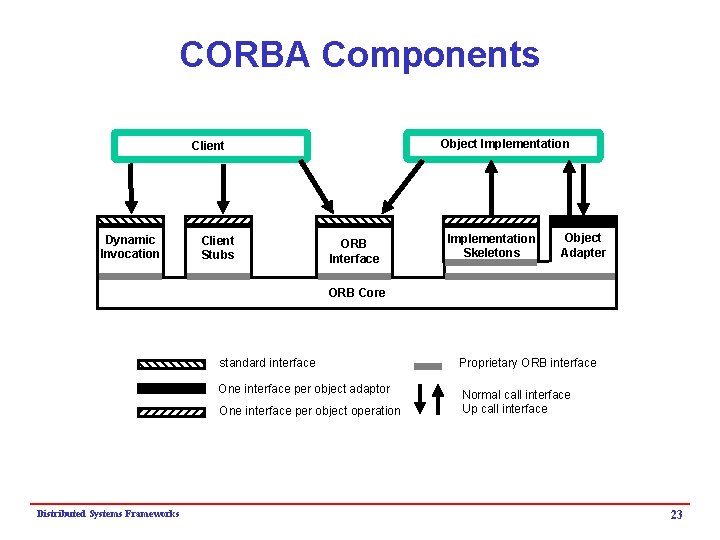 CORBA Components

Client

Object Implementation

Dynamic Invocation

Client Stubs

ORB Interface

Implementation Skeletons

Object Adapter

ORB Core

standard interface

One interface per object adaptor

One interface per object operation

Proprietary ORB interface

Normal call interface
Up call interface

Distributed Systems Frameworks

23